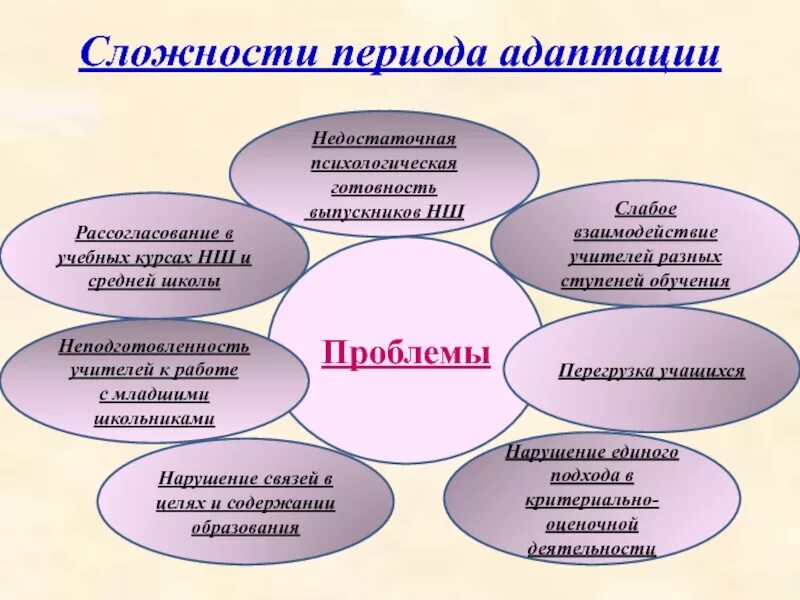 Сложности периода адаптации

Недостаточная психологическая готовность выпускников НШ

Рассогласование в учебных курсах НШ и средней школы

Слабое взаимодействие учителей разных ступеней обучения

Проблемы

Неподготовленность учителей к работе с младшими школьниками

Перегрузка учащихся

Нарушение связей в целях и содержании образования

Нарушение единого подхода в критериально-оценочной деятельности